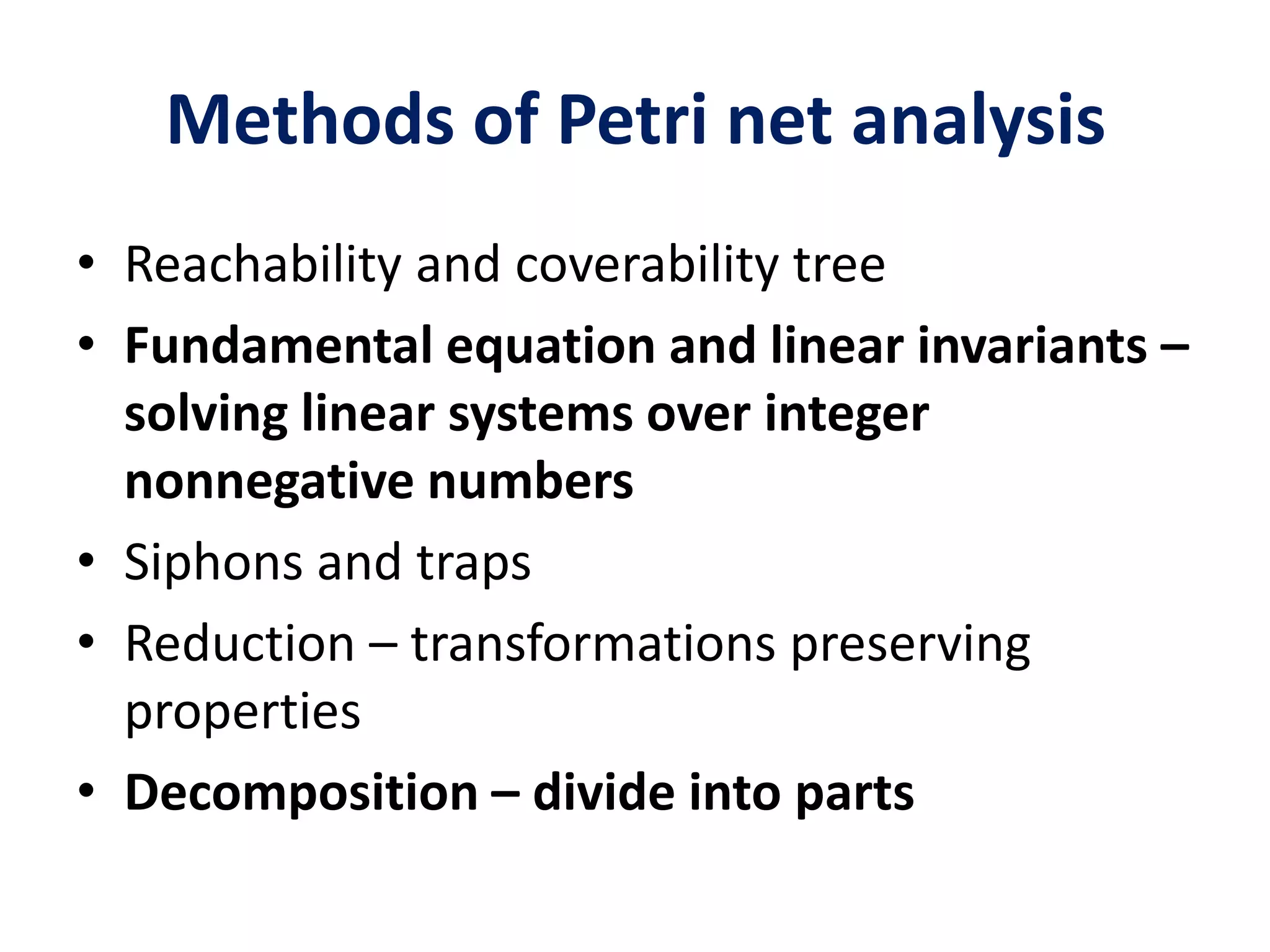 Methods of Petri net analysis

• Reachability and coverability tree
• Fundamental equation and linear invariants – solving linear systems over integer nonnegative numbers
• Siphons and traps
• Reduction – transformations preserving properties
• Decomposition – divide into parts